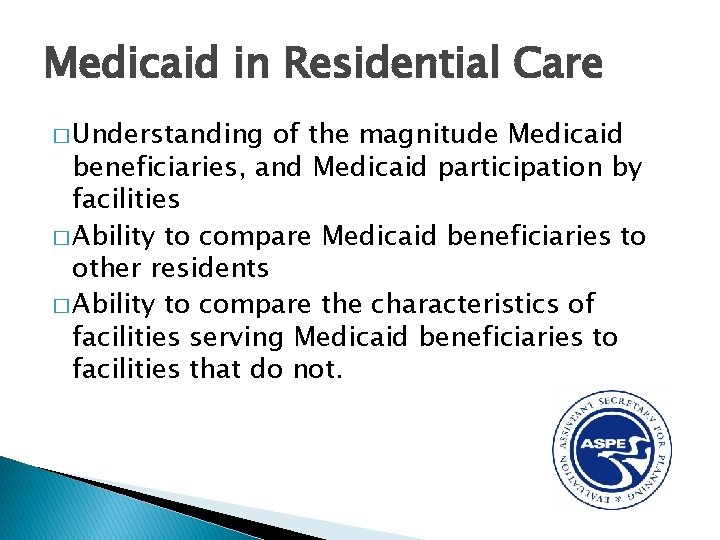 Medicaid in Residential Care

□ Understanding of the magnitude Medicaid beneficiaries, and Medicaid participation by facilities

□ Ability to compare Medicaid beneficiaries to other residents

□ Ability to compare the characteristics of facilities serving Medicaid beneficiaries to facilities that do not.

ASSISTANT SECRETARY FOR PLANNING & EVALUATION

ASPE